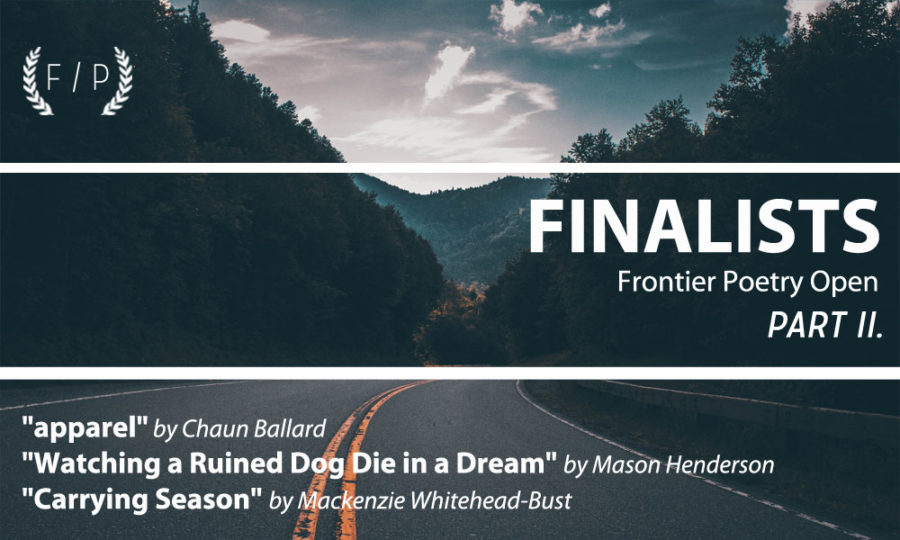 F / P

FINALISTS
Frontier Poetry Open
PART II.

"apparel" by Chaun Ballard
"Watching a Ruined Dog Die in a Dream" by Mason Henderson
"Carrying Season" by Mackenzie Whitehead-Bust